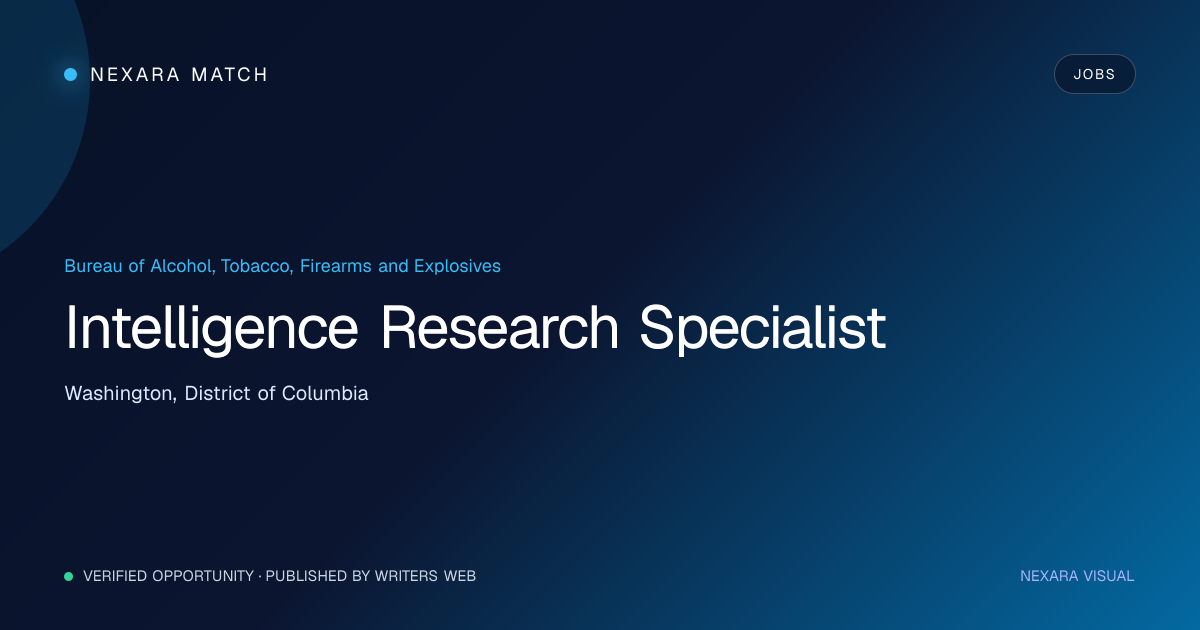 NEXARA MATCH

JOBS

Bureau of Alcohol, Tobacco, Firearms and Explosives

Intelligence Research Specialist

Washington, District of Columbia

VERIFIED OPPORTUNITY · PUBLISHED BY WRITERS WEB

NEXARA VISUAL